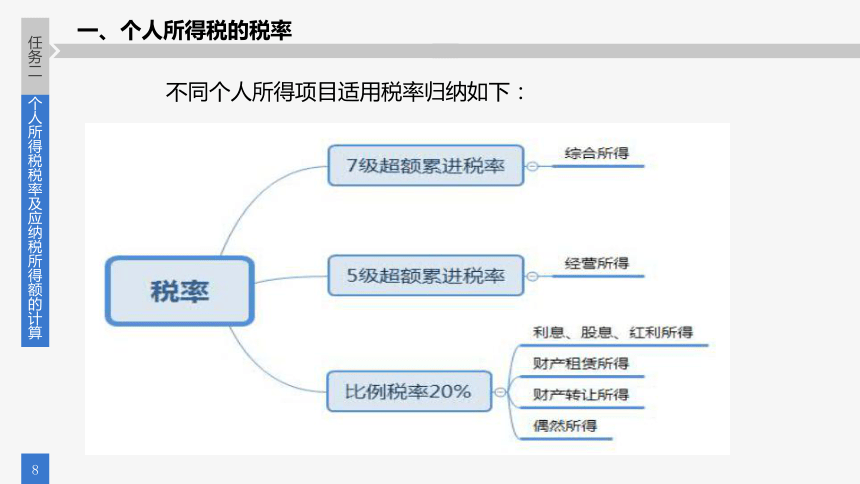 任务二

个人所得税税率及应纳税所得额的计算

一、个人所得税的税率

不同个人所得项目适用税率归纳如下：

税率

7级超额累进税率

综合所得

5级超额累进税率

经营所得

比例税率20%

利息、股息、红利所得

财产租赁所得

财产转让所得

偶然所得

8